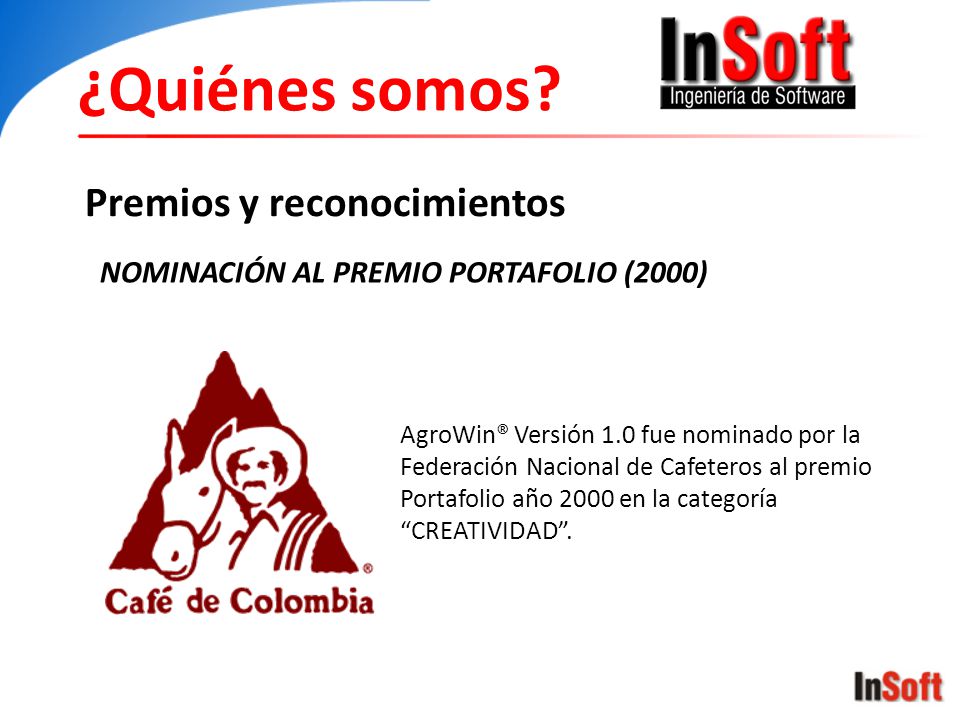 ¿Quiénes somos?

InSoft
Ingeniería de Software

Premios y reconocimientos

NOMINACIÓN AL PREMIO PORTAFOLIO (2000)

®
Café de Colombia

AgroWin® Versión 1.0 fue nominado por la Federación Nacional de Cafeteros al premio Portafolio año 2000 en la categoría “CREATIVIDAD”.

InSoft